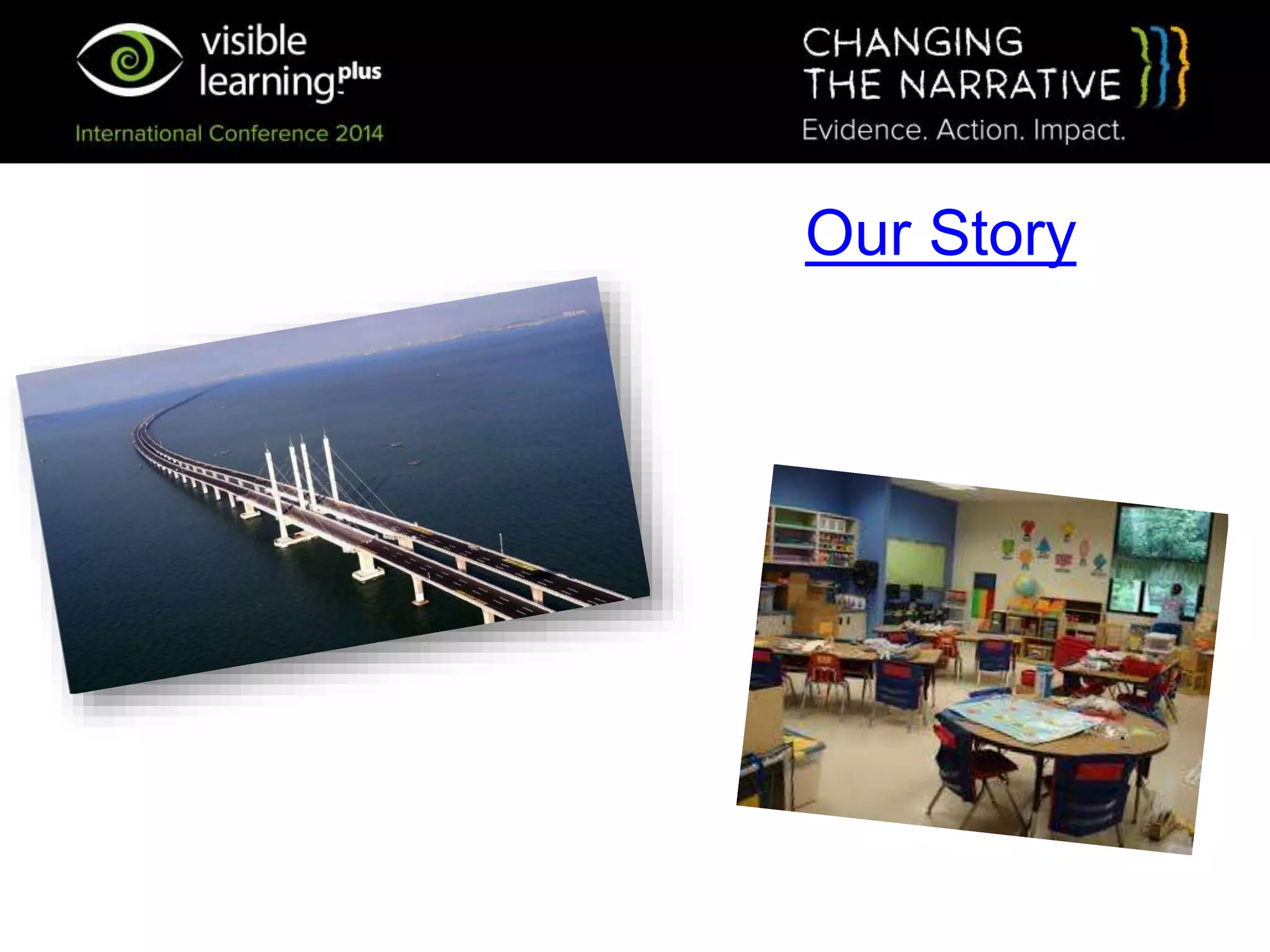 visible learning plus

International Conference 2014

CHANGING THE NARRATIVE

Evidence. Action. Impact.

Our Story